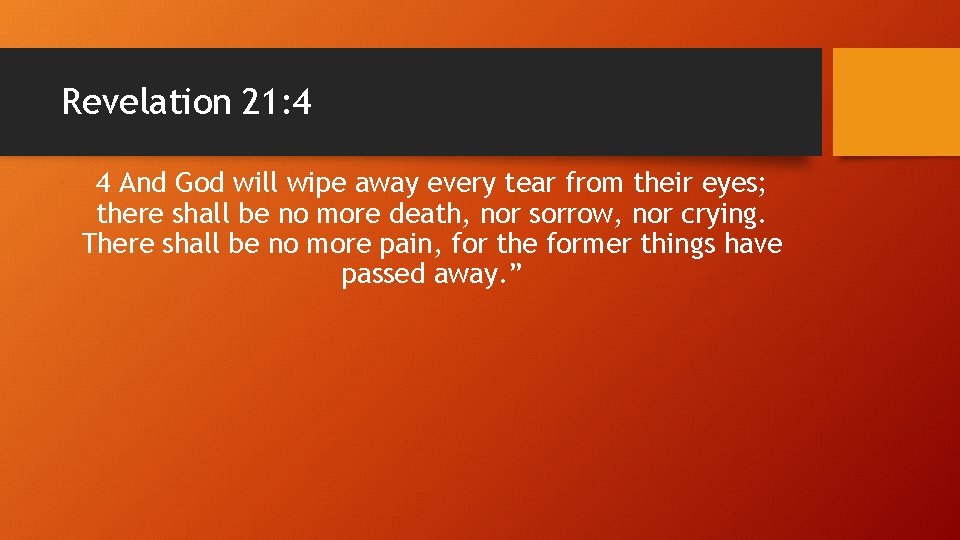 Revelation 21:4

4 And God will wipe away every tear from their eyes; there shall be no more death, nor sorrow, nor crying. There shall be no more pain, for the former things have passed away.”